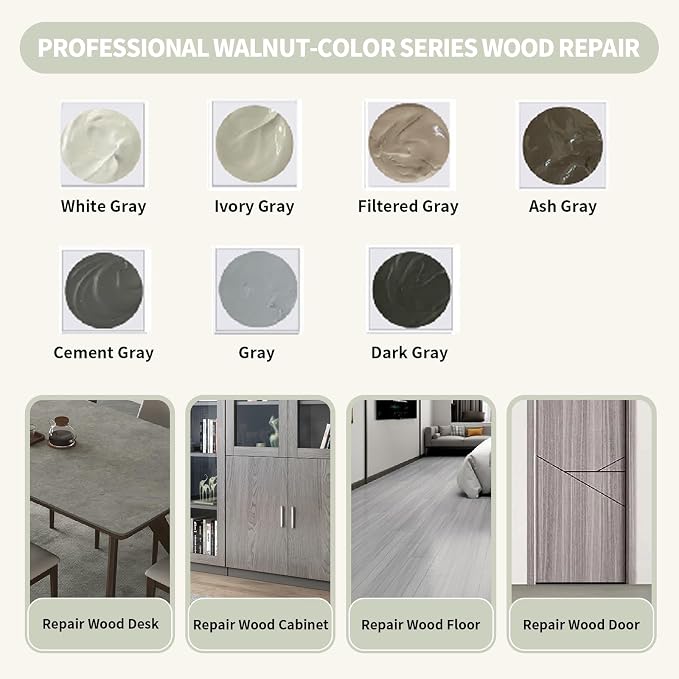 PROFESSIONAL WALNUT-COLOR SERIES WOOD REPAIR

White Gray

Ivory Gray

Filtered Gray

Ash Gray

Cement Gray

Gray

Dark Gray

Repair Wood Desk

Repair Wood Cabinet

Repair Wood Floor

Repair Wood Door